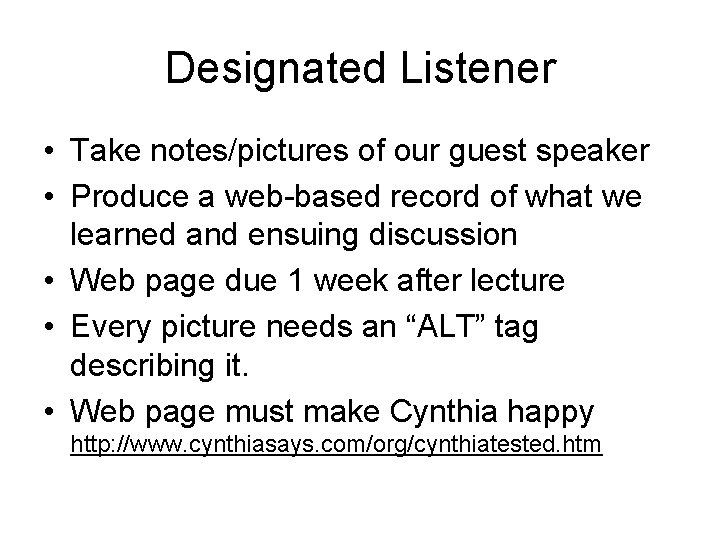 Designated Listener

• Take notes/pictures of our guest speaker
• Produce a web-based record of what we learned and ensuing discussion
• Web page due 1 week after lecture
• Every picture needs an “ALT” tag describing it.
• Web page must make Cynthia happy http://www.cynthiasays.com/org/cynthiatested.htm